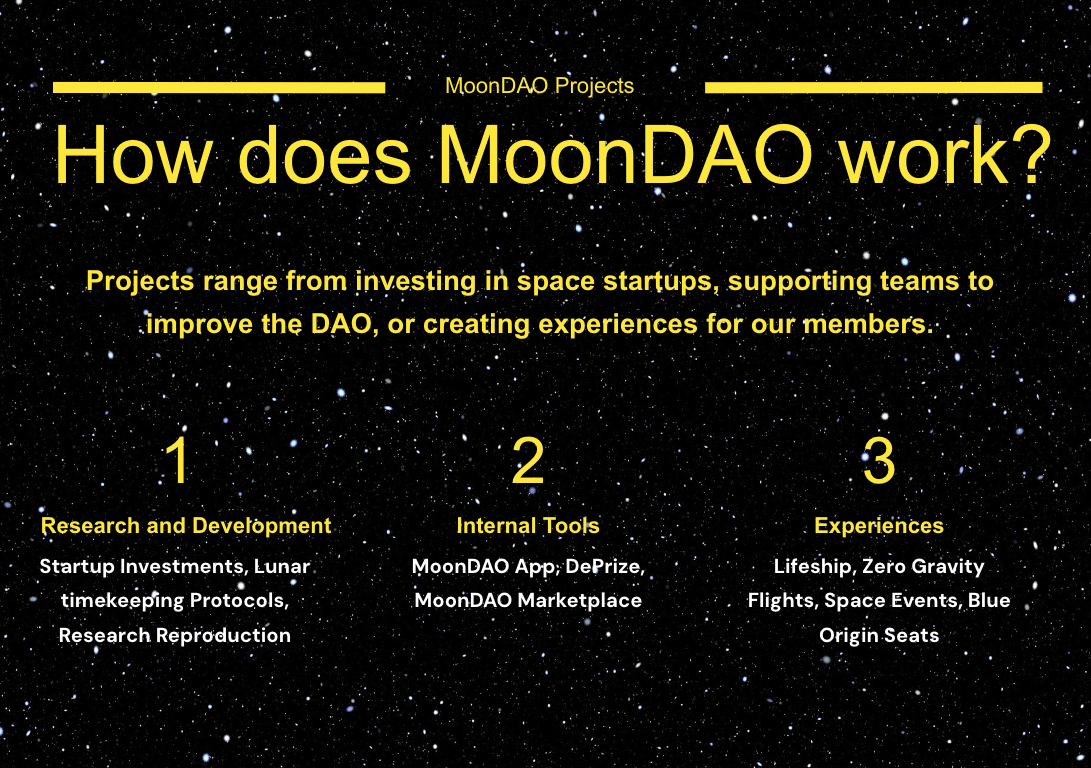 MoonDAO Projects

How does MoonDAO work?

Projects range from investing in space startups, supporting teams to improve the DAO, or creating experiences for our members.

1

Research and Development

Startup Investments, Lunar timekeeping Protocols, Research Reproduction

2

Internal Tools

MoonDAO App, DePrize, MoonDAO Marketplace

3

Experiences

Lifeship, Zero Gravity Flights, Space Events, Blue Origin Seats